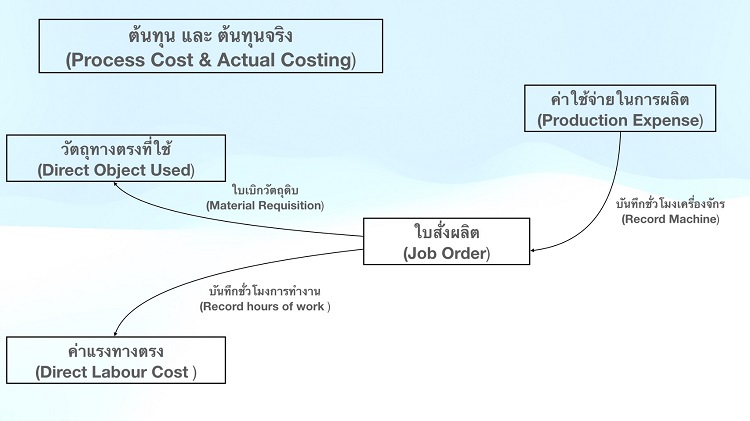 ต้นทุน และ ต้นทุนจริง
(Process Cost & Actual Costing)

ค่าใช้จ่ายในการผลิต
(Production Expense)

วัตถุทางตรงที่ใช้
(Direct Object Used)

ใบเบิกวัตถุดิบ
(Material Requisition)

บันทึกชั่วโมงเครื่องจักร
(Record Machine)

ใบสั่งผลิต
(Job Order)

บันทึกชั่วโมงการทำงาน
(Record hours of work )

ค่าแรงทางตรง
(Direct Labour Cost )